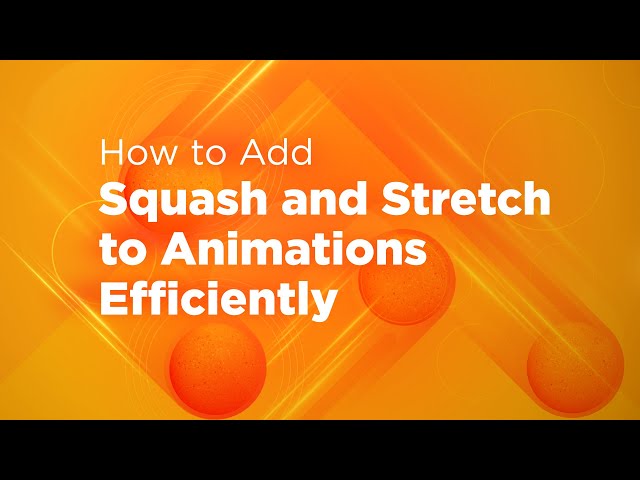 How to Add
Squash and Stretch to Animations Efficiently